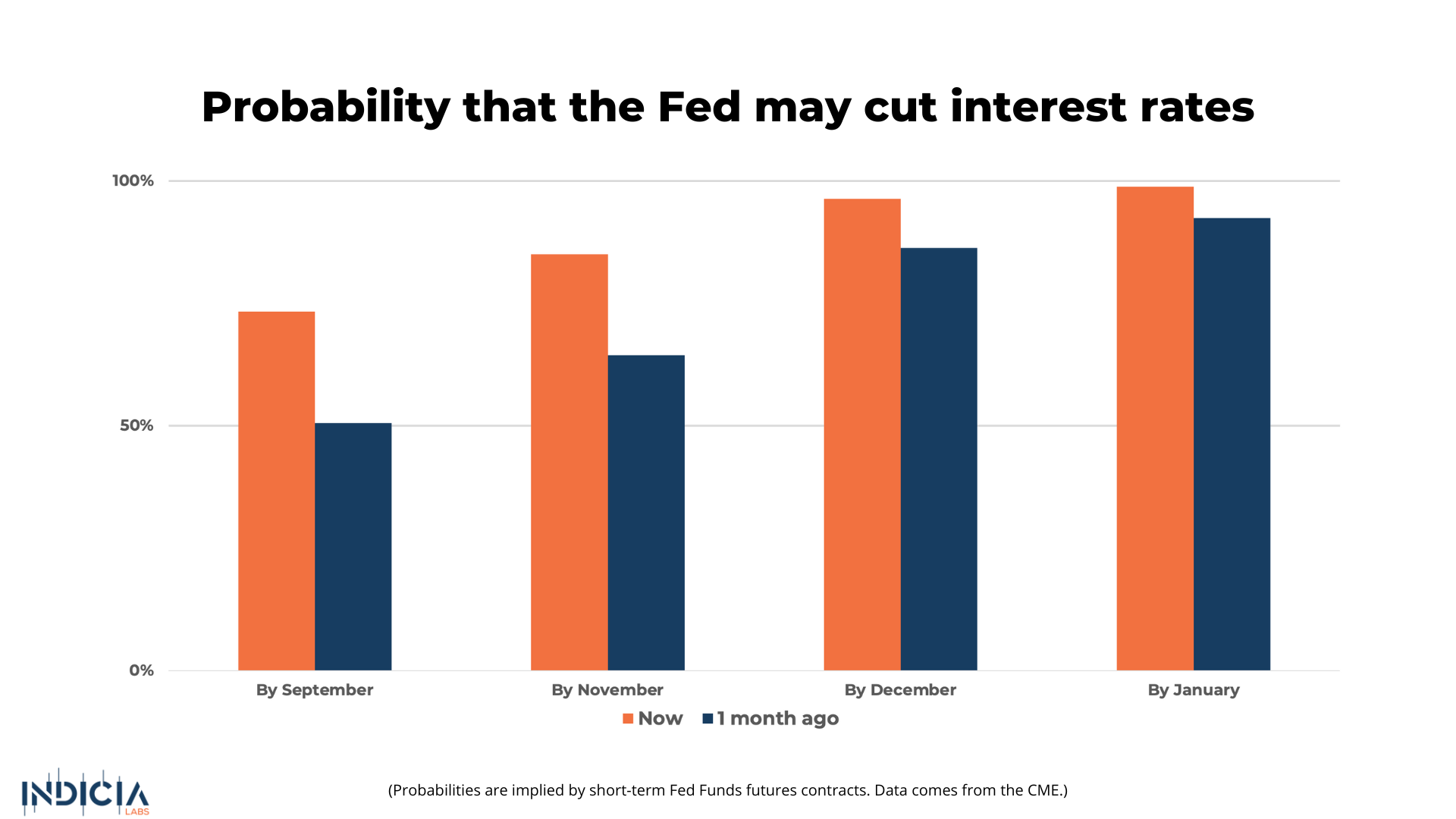 Probability that the Fed may cut interest rates

100%

50%

0%

By September

By November

By December

By January

Now 1 month ago

INDICIA LABS

(Probabilities are implied by short-term Fed Funds futures contracts. Data comes from the CME.)